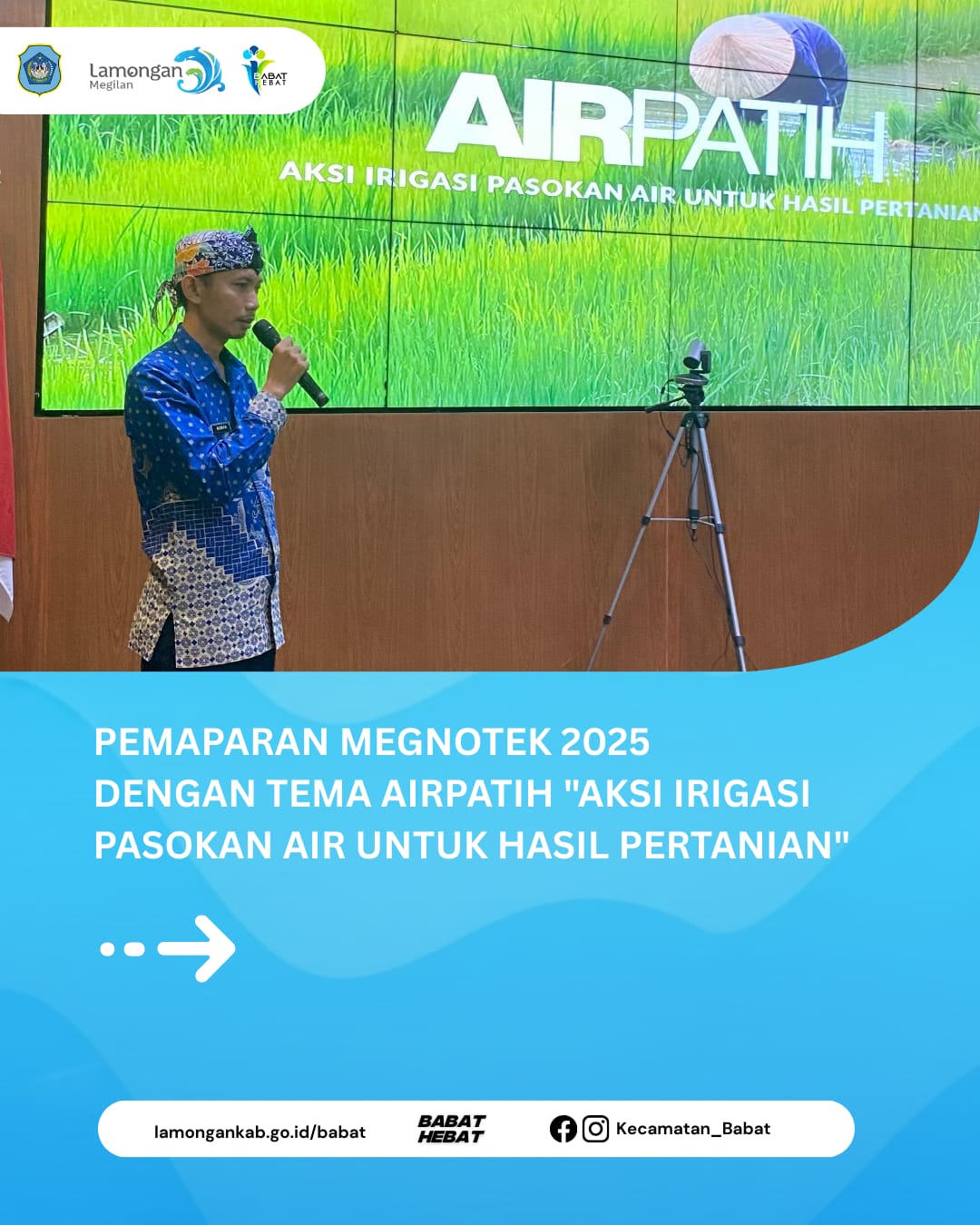 Lamongan
Megilan

BABAT HEBAT

AIRPATIH
AKSI IRIGASI PASOKAN AIR UNTUK HASIL PERTANIAN

PEMAPARAN MEGNOTEK 2025
DENGAN TEMA AIRPATIH "AKSI IRIGASI PASOKAN AIR UNTUK HASIL PERTANIAN"

lamongankab.go.id/babat

BABAT HEBAT

Kecamatan_Babat